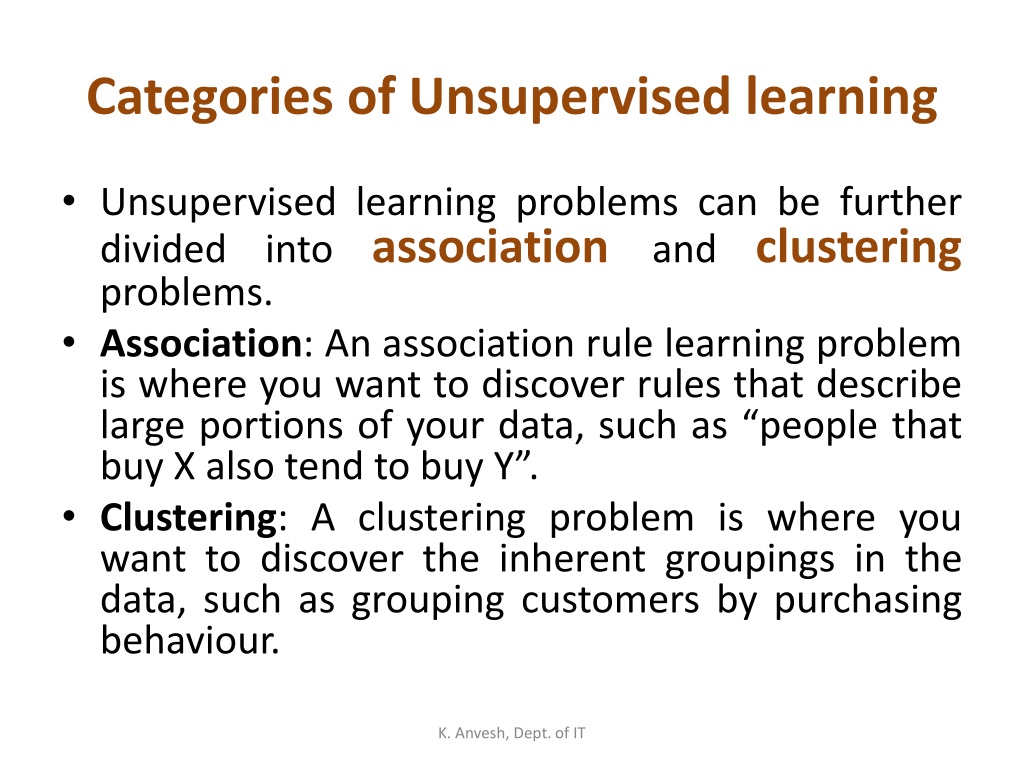 Categories of Unsupervised learning

• Unsupervised learning problems can be further divided into association and clustering problems.
• Association: An association rule learning problem is where you want to discover rules that describe large portions of your data, such as “people that buy X also tend to buy Y”.
• Clustering: A clustering problem is where you want to discover the inherent groupings in the data, such as grouping customers by purchasing behaviour.

K. Anvesh, Dept. of IT